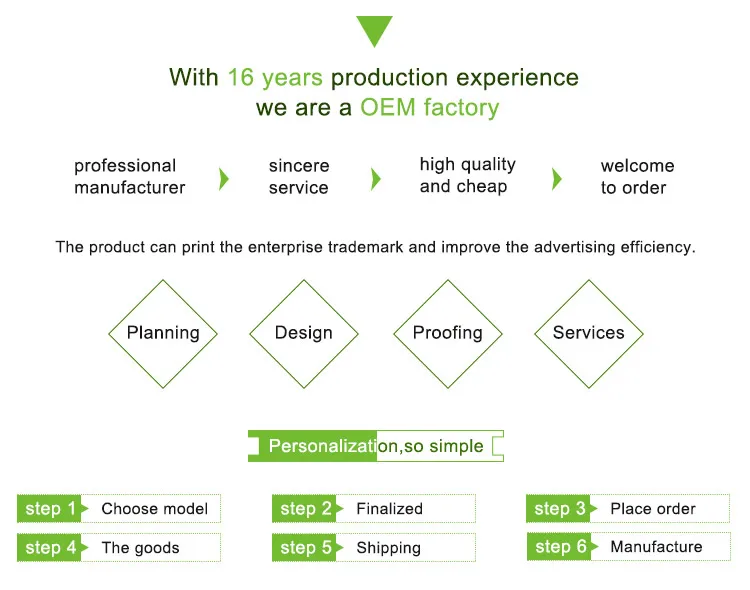 With 16 years production experience
we are a OEM factory

professional manufacturer

sincere service

high quality and cheap

welcome to order

The product can print the enterprise trademark and improve the advertising efficiency.

Planning

Design

Proofing

Services

Personalization,so simple

step 1 Choose model

step 2 Finalized

step 3 Place order

step 4 The goods

step 5 Shipping

step 6 Manufacture